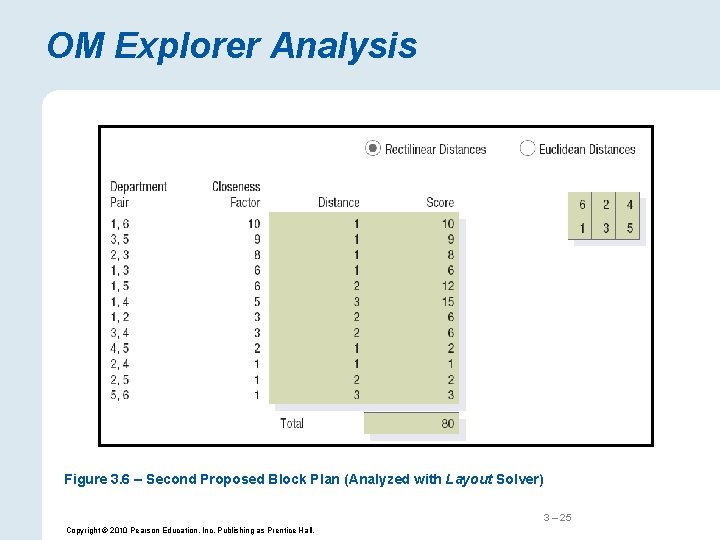 OM Explorer Analysis

Rectilinear Distances

Euclidean Distances

| Department Pair | Closeness Factor | Distance | Score |
|---|---|---|---|
| 1, 6 | 10 | 1 | 10 |
| 3, 5 | 9 | 1 | 9 |
| 2, 3 | 8 | 1 | 8 |
| 1, 3 | 6 | 1 | 6 |
| 1, 5 | 6 | 2 | 12 |
| 1, 4 | 5 | 3 | 15 |
| 1, 2 | 3 | 2 | 6 |
| 3, 4 | 3 | 2 | 6 |
| 4, 5 | 2 | 1 | 2 |
| 2, 4 | 1 | 1 | 1 |
| 2, 5 | 1 | 2 | 2 |
| 5, 6 | 1 | 3 | 3 |
| | | Total | 80 |

| 6 | 2 | 4 |
|---|---|---|
| 1 | 3 | 5 |

Figure 3.6 – Second Proposed Block Plan (Analyzed with Layout Solver)

3 – 25

Copyright © 2010 Pearson Education, Inc. Publishing as Prentice Hall.